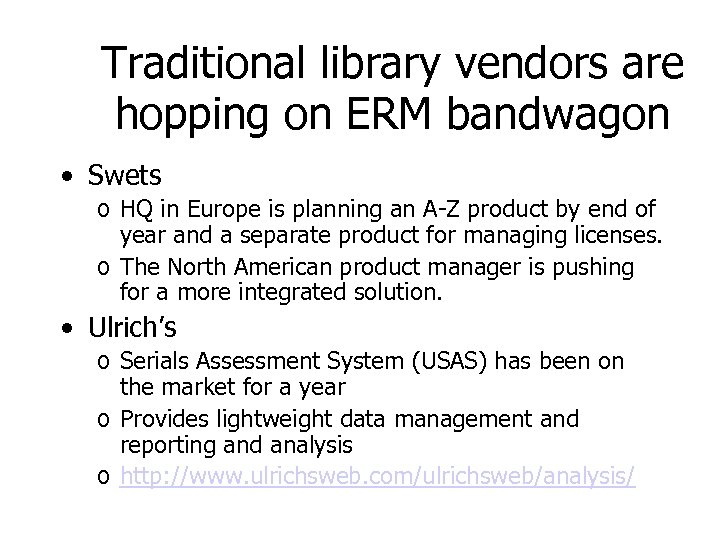 Traditional library vendors are hopping on ERM bandwagon

• Swets
  o HQ in Europe is planning an A-Z product by end of year and a separate product for managing licenses.
  o The North American product manager is pushing for a more integrated solution.
• Ulrich's
  o Serials Assessment System (USAS) has been on the market for a year
  o Provides lightweight data management and reporting and analysis
  o http://www.ulrichsweb.com/ulrichsweb/analysis/